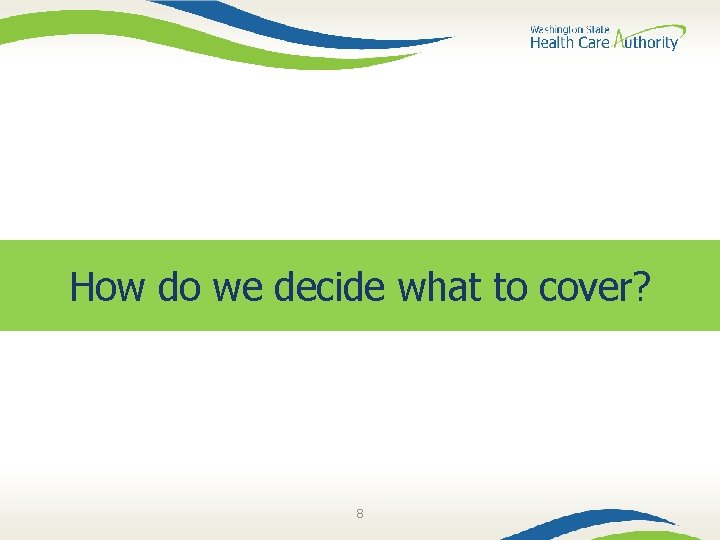 Washington State
Health Care Authority

How do we decide what to cover?

8